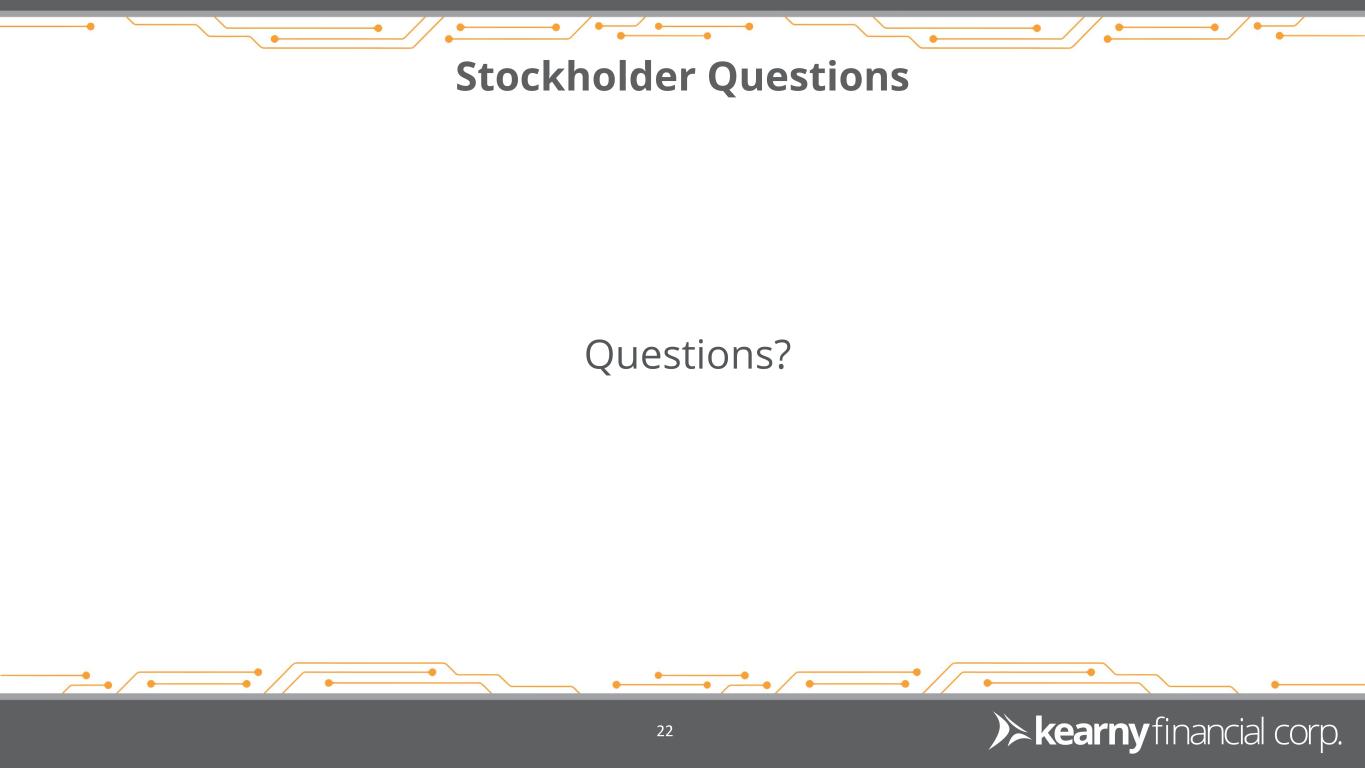 Stockholder Questions

Questions?

22

kearny financial corp.